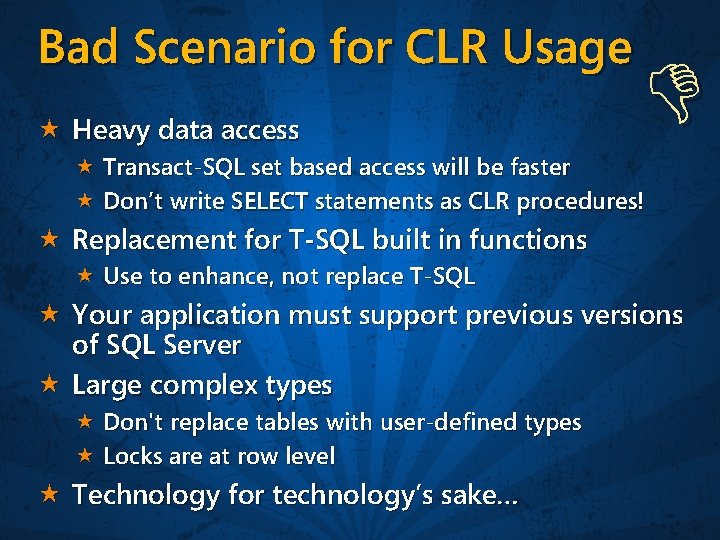 Bad Scenario for CLR Usage

★ Heavy data access
★ Transact-SQL set based access will be faster
★ Don’t write SELECT statements as CLR procedures!
★ Replacement for T-SQL built in functions
★ Use to enhance, not replace T-SQL
★ Your application must support previous versions of SQL Server
★ Large complex types
★ Don't replace tables with user-defined types
★ Locks are at row level
★ Technology for technology’s sake…